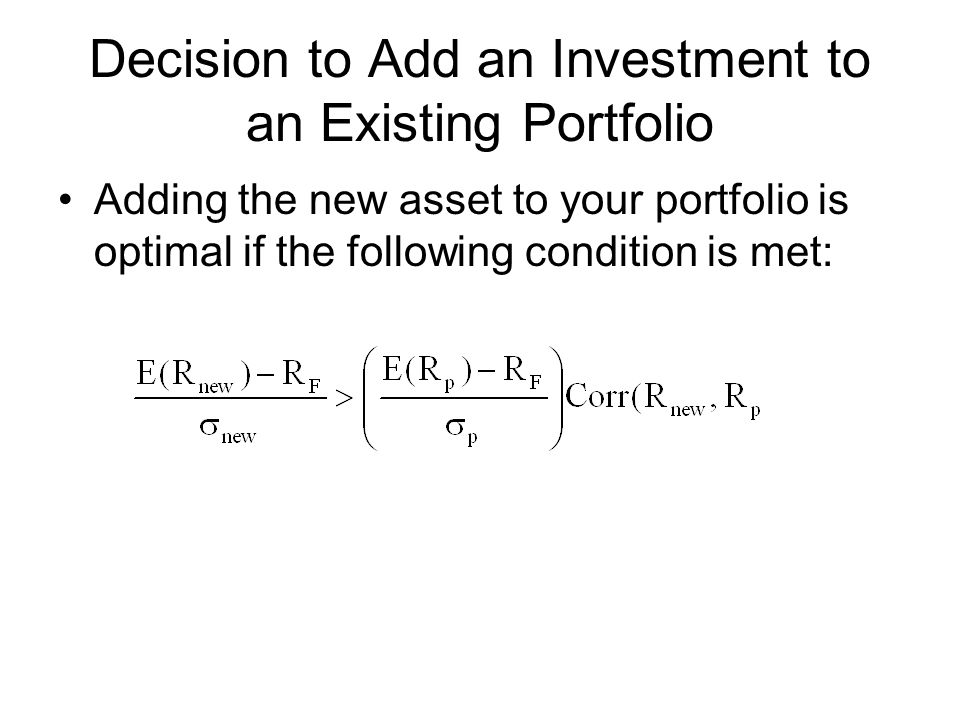 Decision to Add an Investment to an Existing Portfolio

• Adding the new asset to your portfolio is optimal if the following condition is met:

$\frac{E(R_{new}) - R_F}{\sigma_{new}} > \left( \frac{E(R_p) - R_F}{\sigma_p} \right) Corr(R_{new}, R_p$